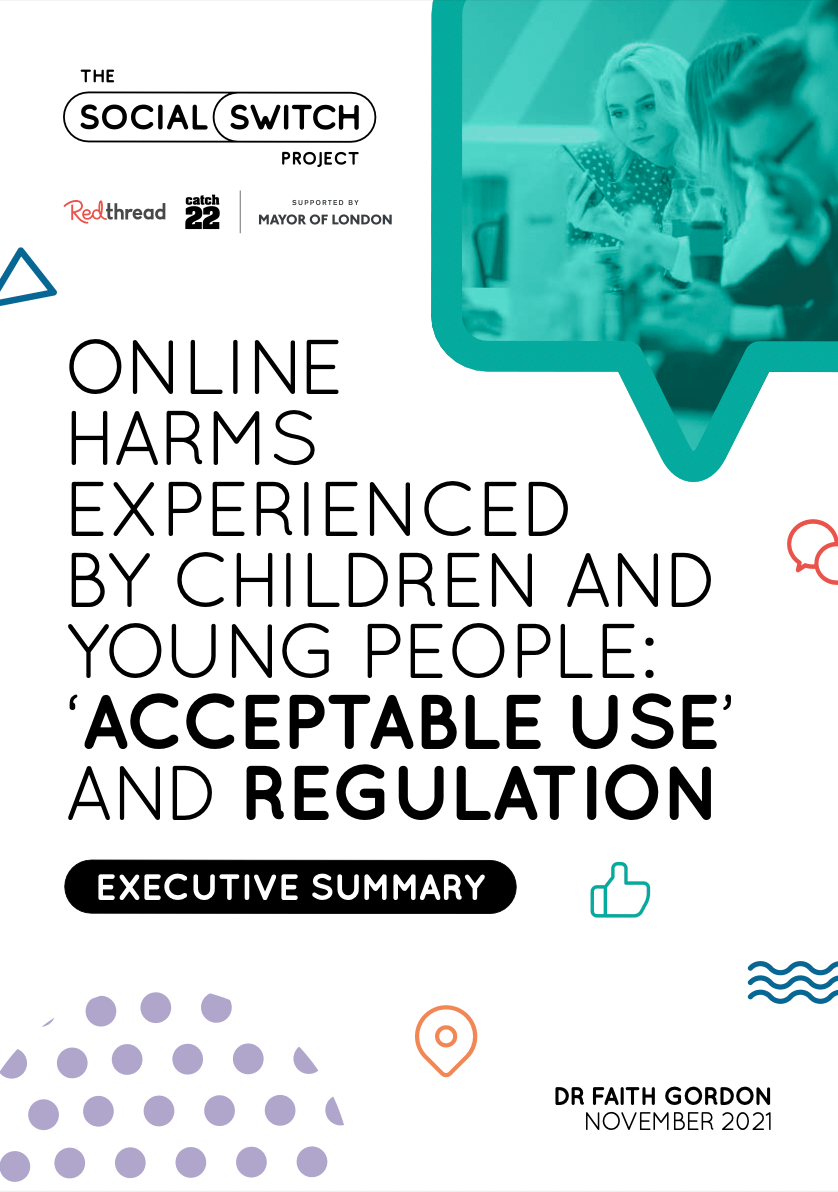 THE SOCIAL SWITCH PROJECT

Redthread catch 22 SUPPORTED BY MAYOR OF LONDON

ONLINE HARMS EXPERIENCED BY CHILDREN AND YOUNG PEOPLE: 'ACCEPTABLE USE' AND REGULATION

EXECUTIVE SUMMARY

DR FAITH GORDON
NOVEMBER 2021